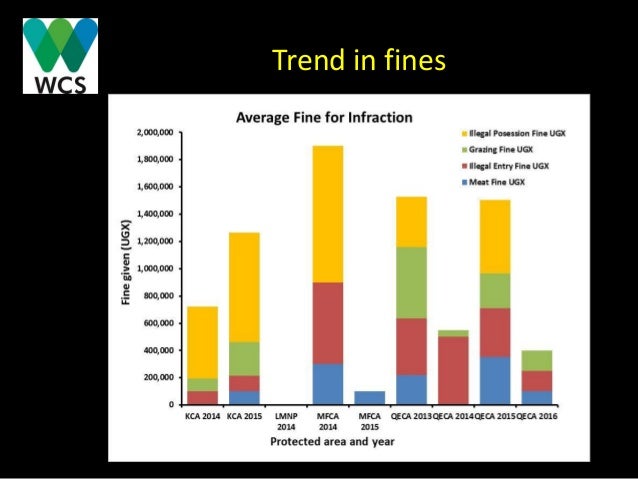 WCS

Trend in fines

Average Fine for Infraction

Illegal Posession Fine UGX
Grazing Fine UGX
Illegal Entry Fine UGX
Meat Fine UGX

Fine given (UGX)

2,000,000
1,800,000
1,600,000
1,400,000
1,200,000
1,000,000
800,000
600,000
400,000
200,000
0

KCA 2014
KCA 2015
LMNP 2014
MFCA 2014
MFCA 2015
QECA 2013
QECA 2014
QECA 2015
QECA 2016

Protected area and year